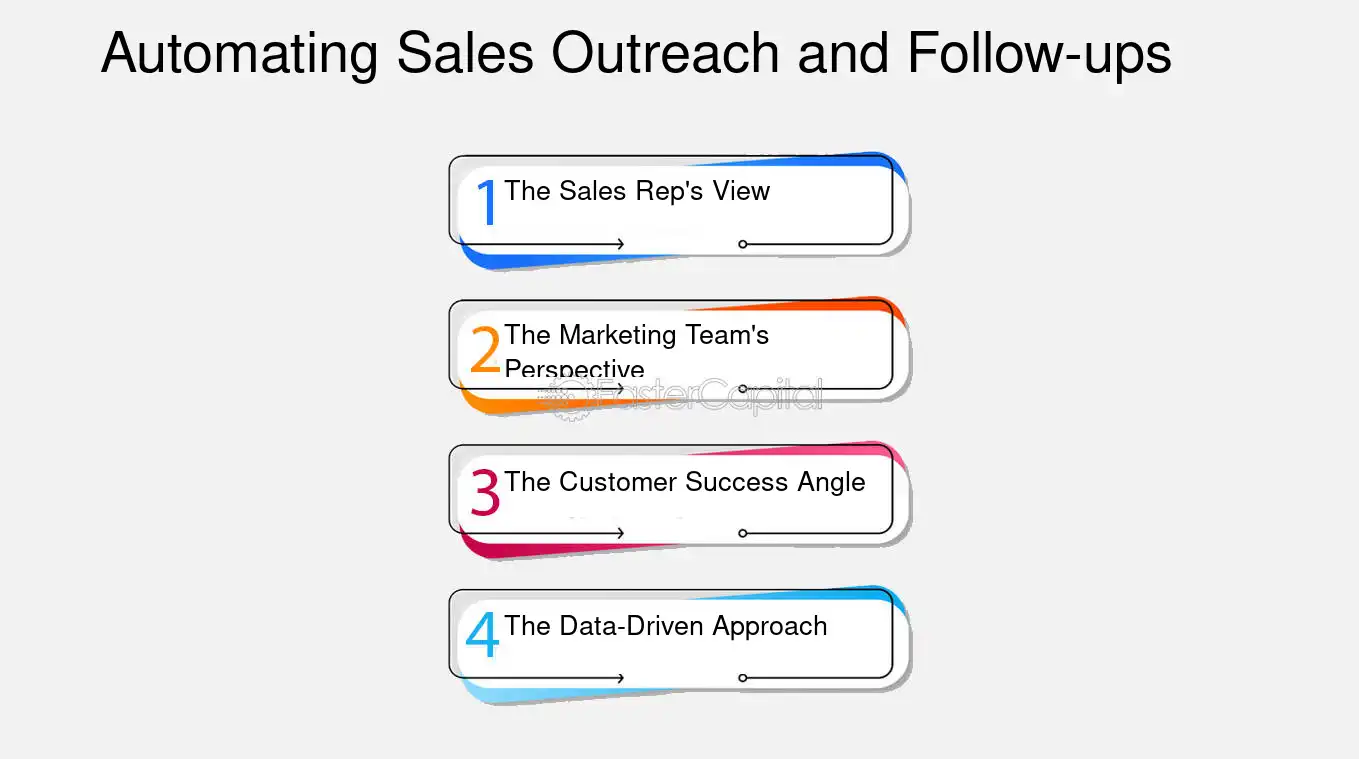 Automating Sales Outreach and Follow-ups

1 The Sales Rep's View

2 The Marketing Team's Perspective

3 The Customer Success Angle

4 The Data-Driven Approach

FasterCapital